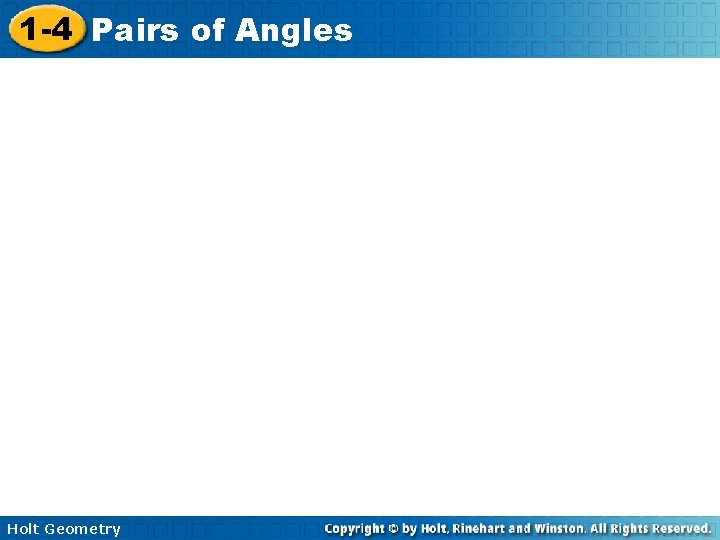 1-4 Pairs of Angles

Holt Geometry

Copyright © by Holt, Rinehart and Winston. All Rights Reserved.